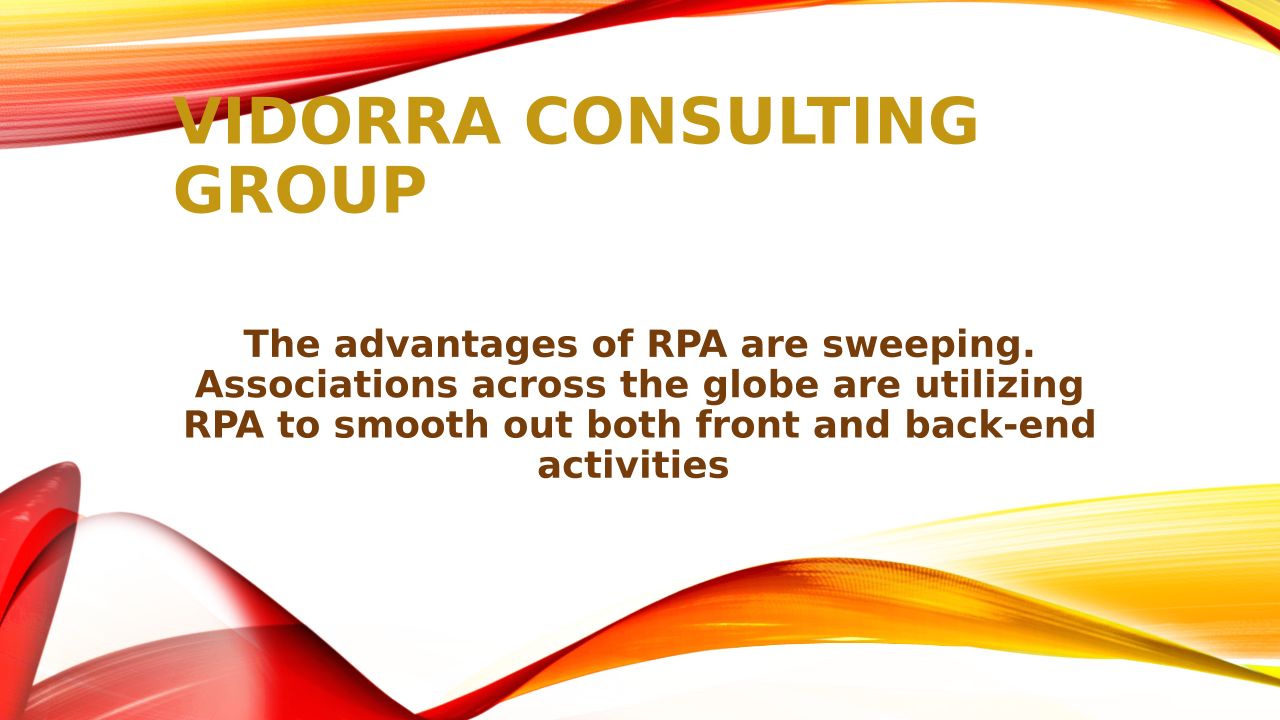 VIDORRA CONSULTING GROUP

The advantages of RPA are sweeping. Associations across the globe are utilizing RPA to smooth out both front and back-end activities